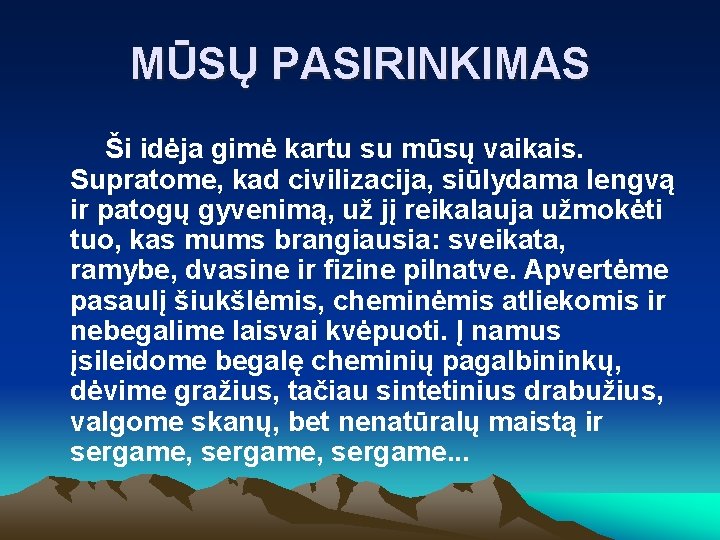 MŪSŲ PASIRINKIMAS

Ši idėja gimė kartu su mūsų vaikais. Supratome, kad civilizacija, siūlydama lengvą ir patogų gyvenimą, už jį reikalauja užmokėti tuo, kas mums brangiausia: sveikata, ramybe, dvasine ir fizine pilnatve. Apvertėme pasaulį šiukšlėmis, cheminėmis atliekomis ir nebegalime laisvai kvėpuoti. Į namus įsileidome begalę cheminių pagalbininkų, dėvime gražius, tačiau sintetinius drabužius, valgome skanų, bet nenatūralų maistą ir sergame, sergame, sergame...